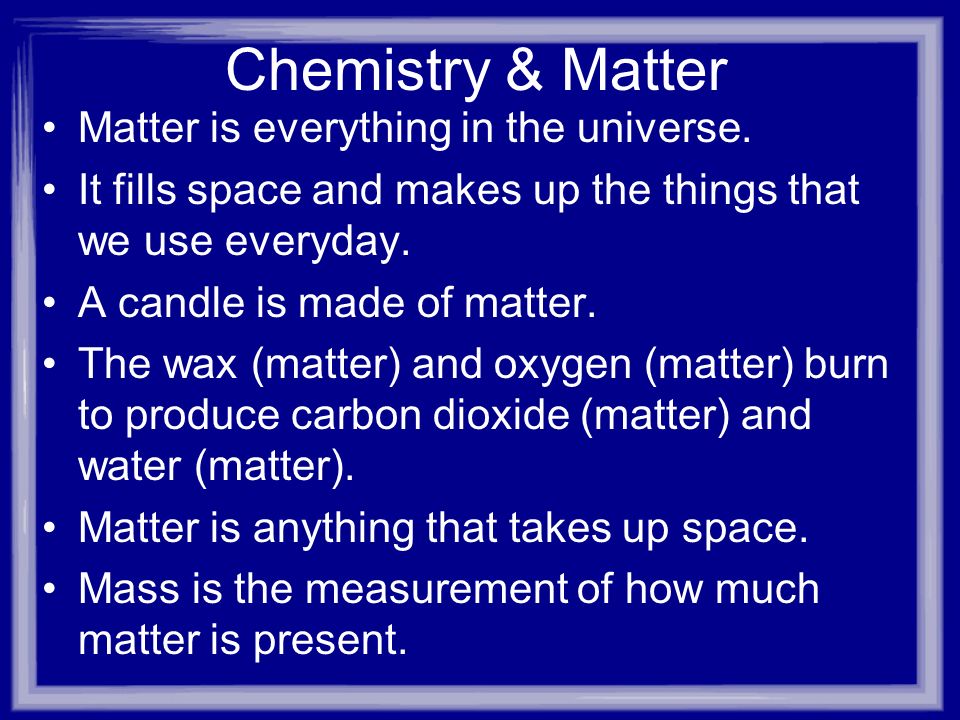 Chemistry & Matter

• Matter is everything in the universe.

• It fills space and makes up the things that we use everyday.

• A candle is made of matter.

• The wax (matter) and oxygen (matter) burn to produce carbon dioxide (matter) and water (matter).

• Matter is anything that takes up space.

• Mass is the measurement of how much matter is present.